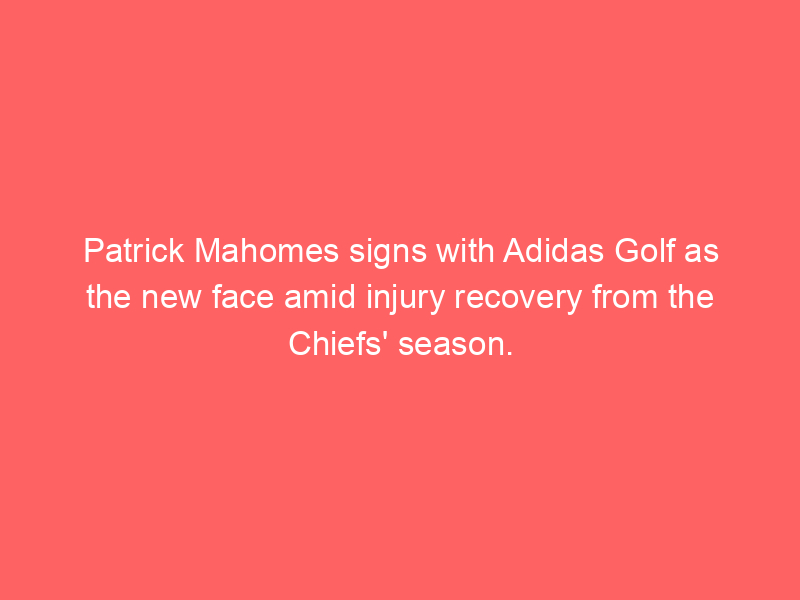 Patrick Mahomes signs with Adidas Golf as the new face amid injury recovery from the Chiefs' season.